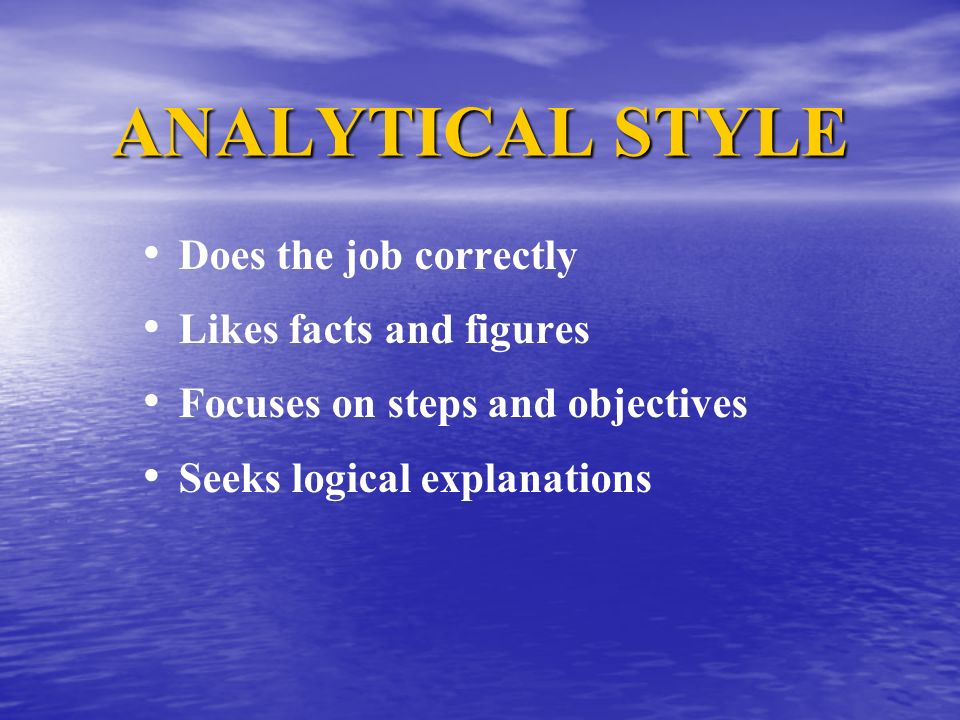 ANALYTICAL STYLE

• Does the job correctly
• Likes facts and figures
• Focuses on steps and objectives
• Seeks logical explanations